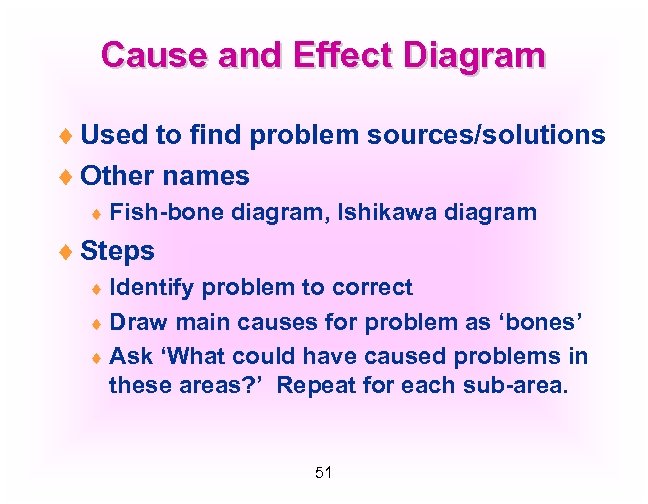 Cause and Effect Diagram

♦ Used to find problem sources/solutions

♦ Other names

♦ Fish-bone diagram, Ishikawa diagram

♦ Steps

♦ Identify problem to correct

♦ Draw main causes for problem as ‘bones’

♦ Ask ‘What could have caused problems in these areas?’ Repeat for each sub-area.

51